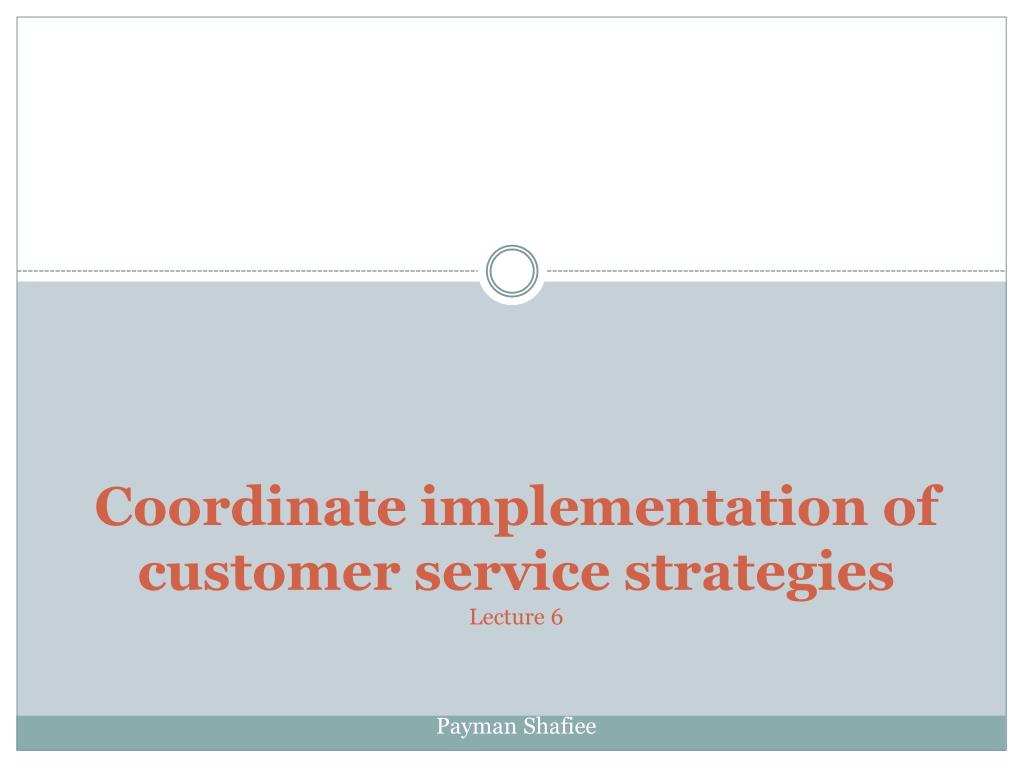 Coordinate implementation of customer service strategies
Lecture 6

Payman Shafiee